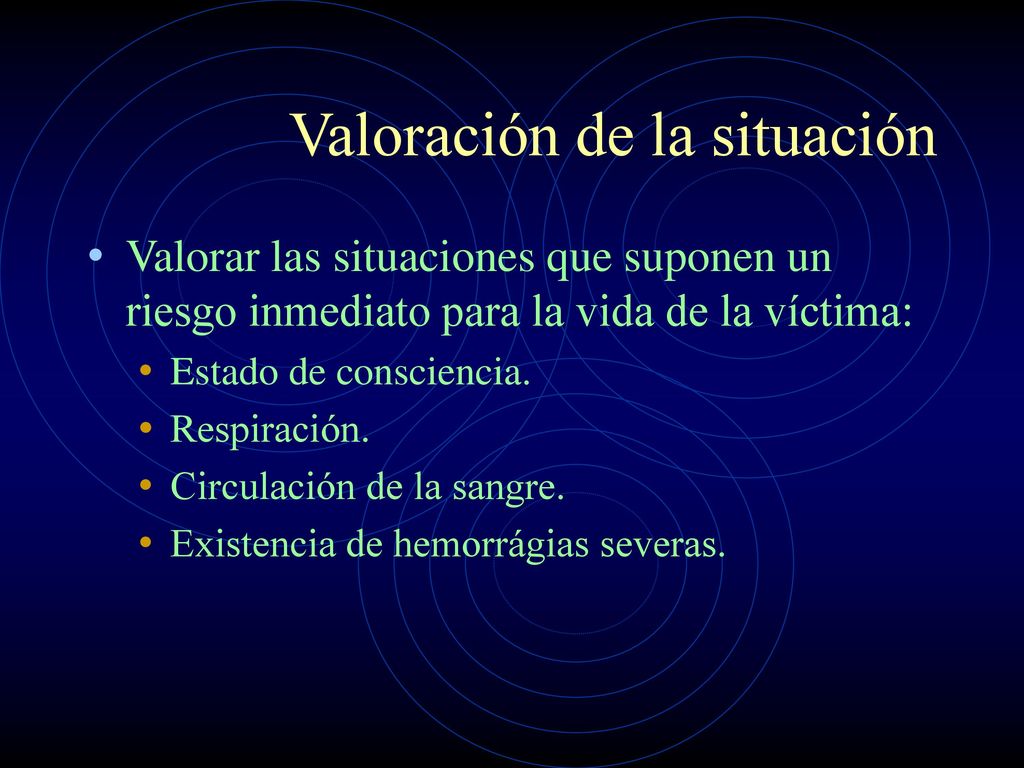 Valoración de la situación

• Valorar las situaciones que suponen un riesgo inmediato para la vida de la víctima:
  • Estado de consciencia.
  • Respiración.
  • Circulación de la sangre.
  • Existencia de hemorrágias severas.